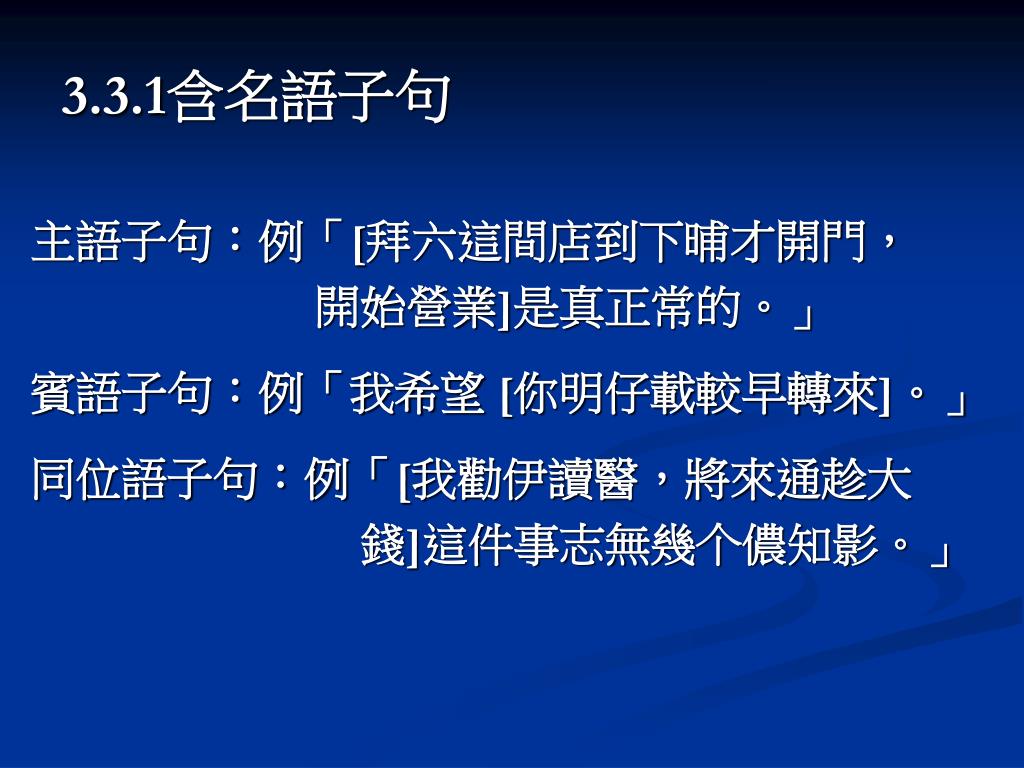 3.3.1含名語子句

主語子句：例「[拜六這間店到下晡才開門，開始營業]是真正常的。」

賓語子句：例「我希望 [你明仔載較早轉來]。」

同位語子句：例「[我勸伊讀醫，將來通趁大錢]這件事志無幾个儂知影。」